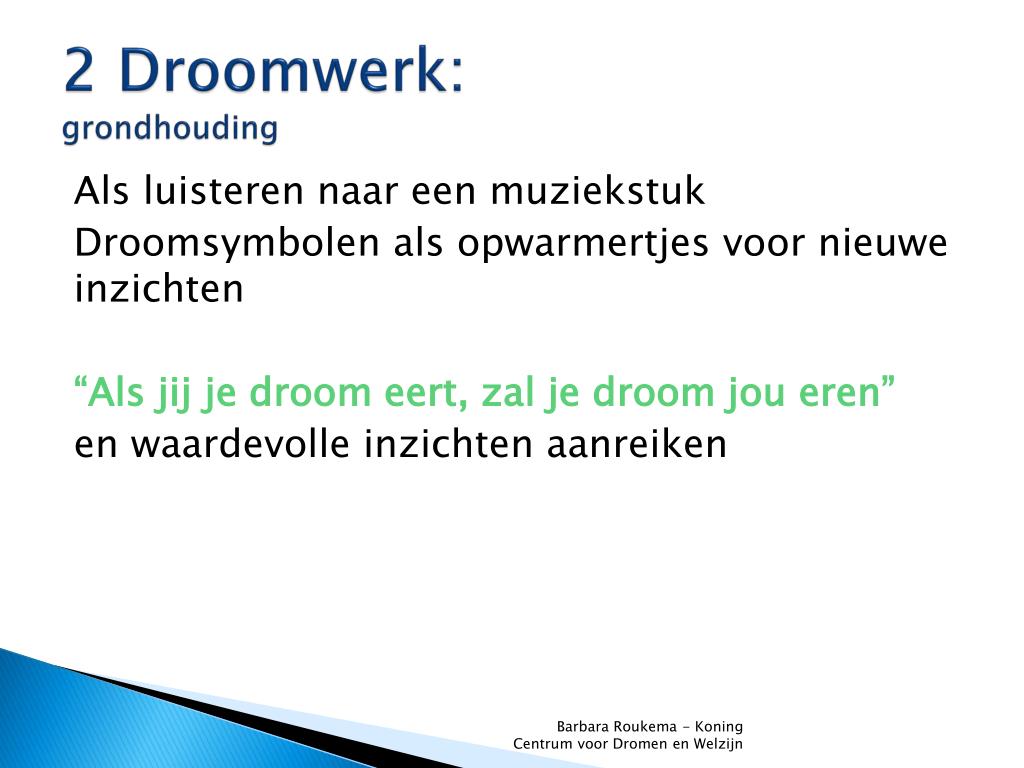 2 Droomwerk:
grondhouding

Als luisteren naar een muziekstuk
Droomsymbolen als opwarmertjes voor nieuwe inzichten

“Als jij je droom eert, zal je droom jou eren”
en waardevolle inzichten aanreiken

Barbara Roukema - Koning
Centrum voor Dromen en Welzijn